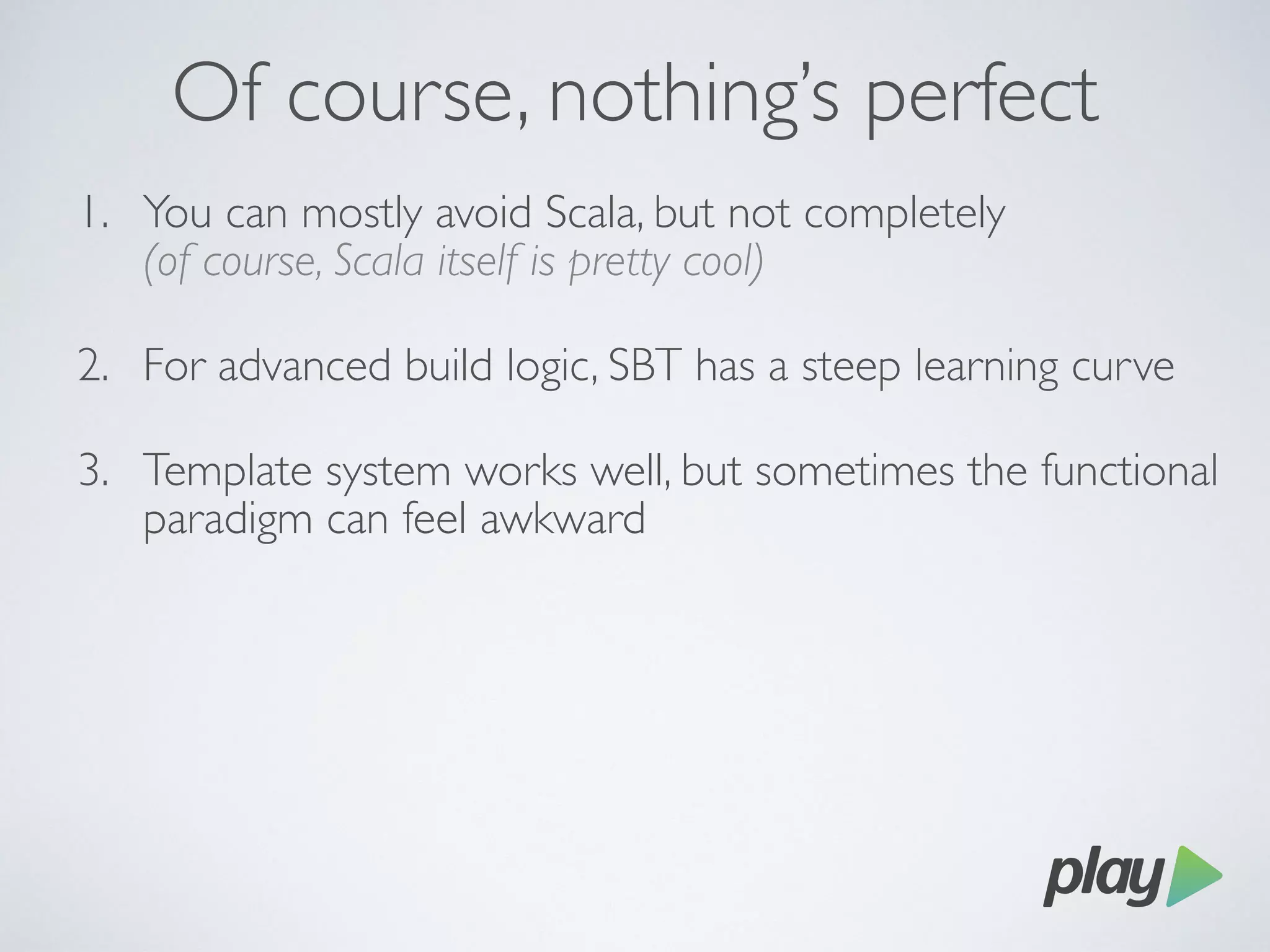 Of course, nothing's perfect

1. You can mostly avoid Scala, but not completely
(of course, Scala itself is pretty cool)

2. For advanced build logic, SBT has a steep learning curve

3. Template system works well, but sometimes the functional paradigm can feel awkward

play